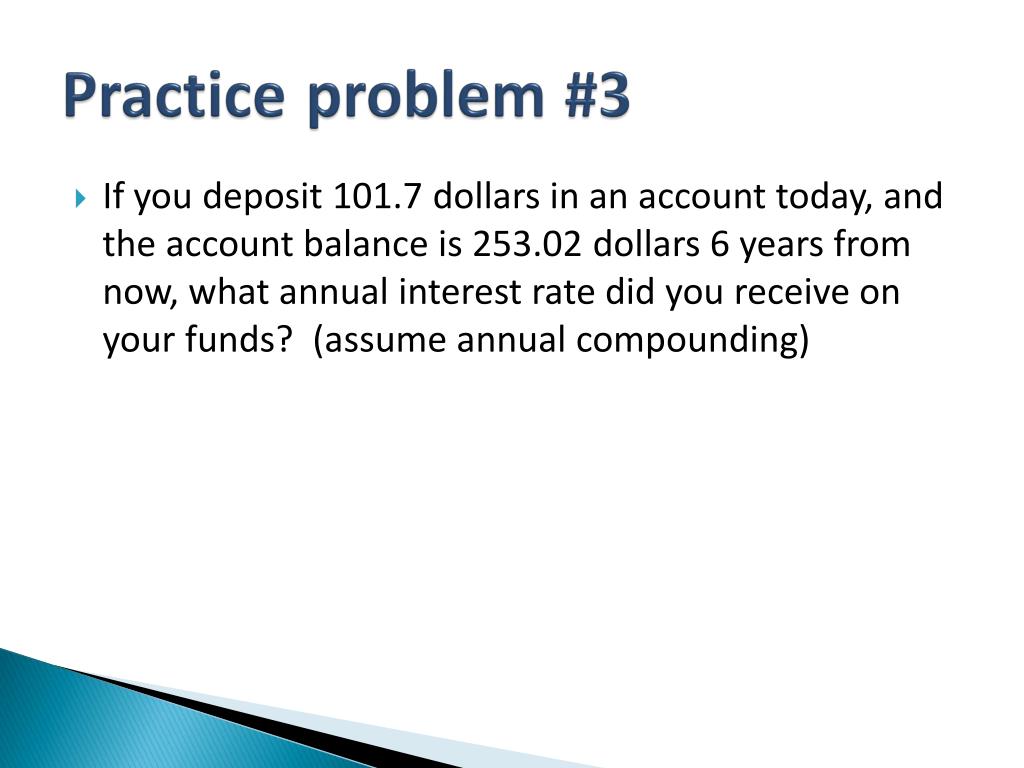 Practice problem #3

If you deposit 101.7 dollars in an account today, and the account balance is 253.02 dollars 6 years from now, what annual interest rate did you receive on your funds? (assume annual compounding)